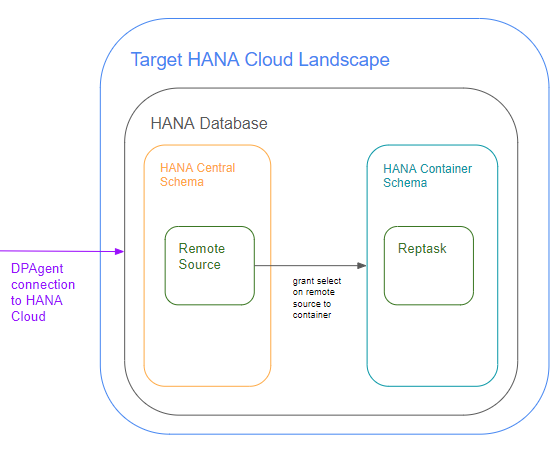 Target HANA Cloud Landscape

HANA Database

HANA Central Schema

Remote Source

DPAgent connection to HANA Cloud

grant select on remote source to container

HANA Container Schema

Reptask